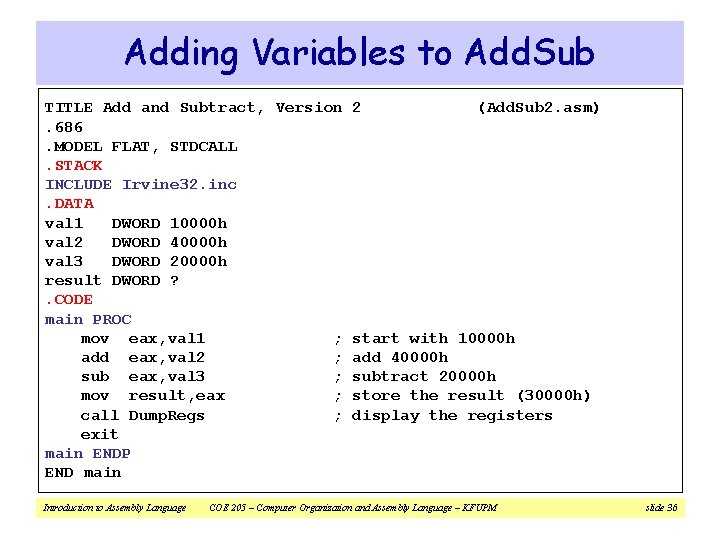 Adding Variables to AddSub

TITLE Add and Subtract, Version 2 (AddSub2.asm)
.686
.MODEL FLAT, STDCALL
.STACK
INCLUDE Irvine32.inc
.DATA
val1 DWORD 10000h
val2 DWORD 40000h
val3 DWORD 20000h
result DWORD ?
.CODE
main PROC
mov eax,val1 ; start with 10000h
add eax,val2 ; add 40000h
sub eax,val3 ; subtract 20000h
mov result,eax ; store the result (30000h)
call DumpRegs ; display the registers
exit
main ENDP
END main

Introduction to Assembly Language COE 205 – Computer Organization and Assembly Language – KFUPM slide 36